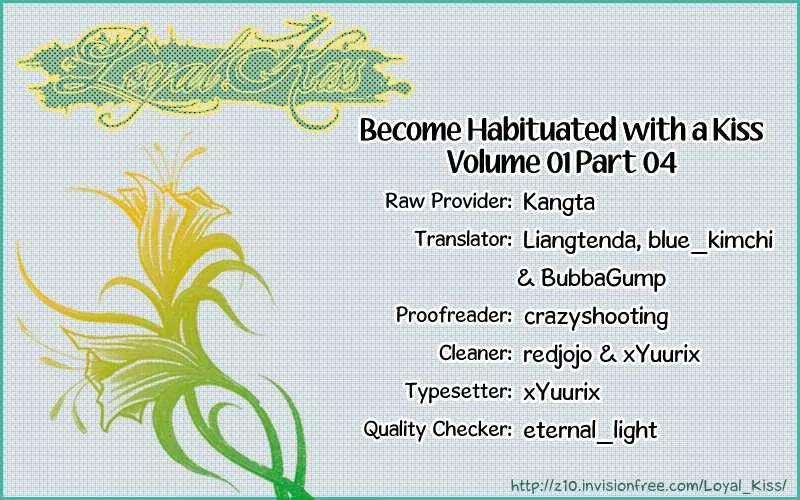 Loyal Kiss

Become Habituated with a Kiss
Volume 01 Part 04

Raw Provider: Kangta
Translator: Liangtenda, blue_kimchi & BubbaGump
Proofreader: crazyshooting
Cleaner: redjojo & xYuurix
Typesetter: xYuurix
Quality Checker: eternal_light

http://z10.invisionfree.com/Loyal_Kiss/